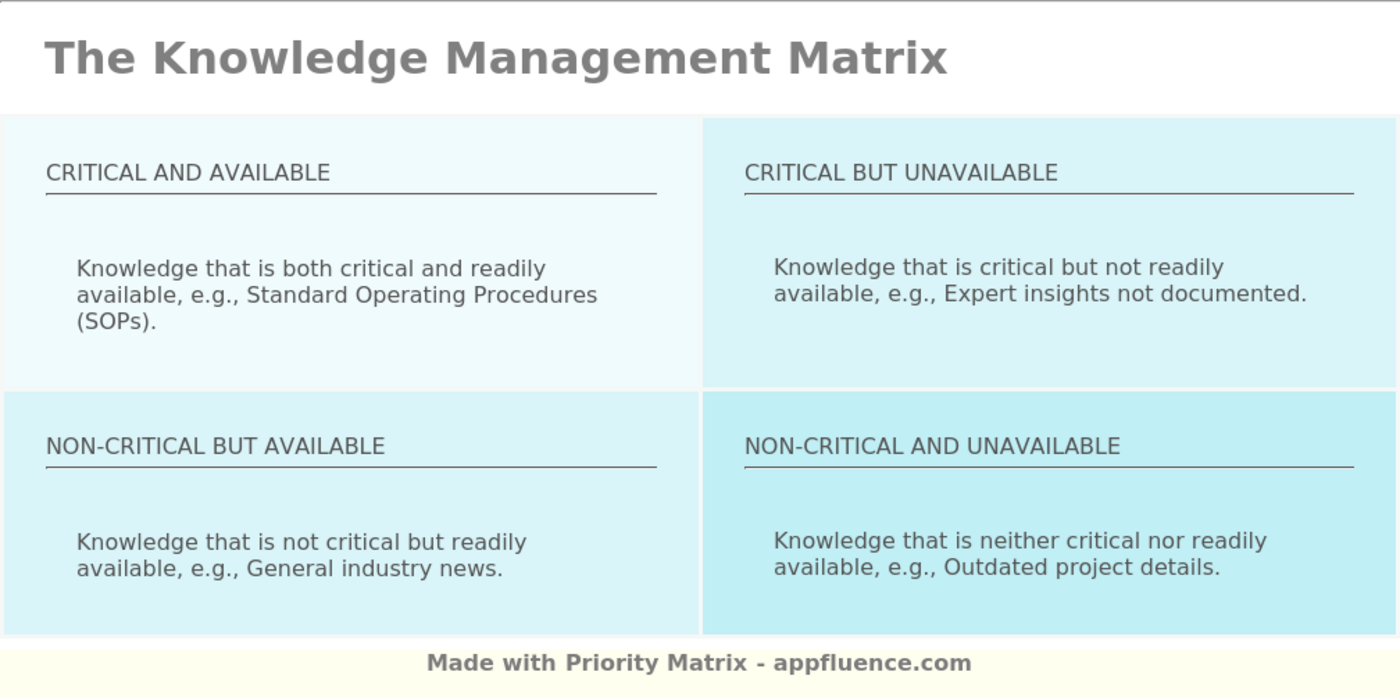 The Knowledge Management Matrix

CRITICAL AND AVAILABLE

Knowledge that is both critical and readily available, e.g., Standard Operating Procedures (SOPs).

CRITICAL BUT UNAVAILABLE

Knowledge that is critical but not readily available, e.g., Expert insights not documented.

NON-CRITICAL BUT AVAILABLE

Knowledge that is not critical but readily available, e.g., General industry news.

NON-CRITICAL AND UNAVAILABLE

Knowledge that is neither critical nor readily available, e.g., Outdated project details.

Made with Priority Matrix - appfluence.com